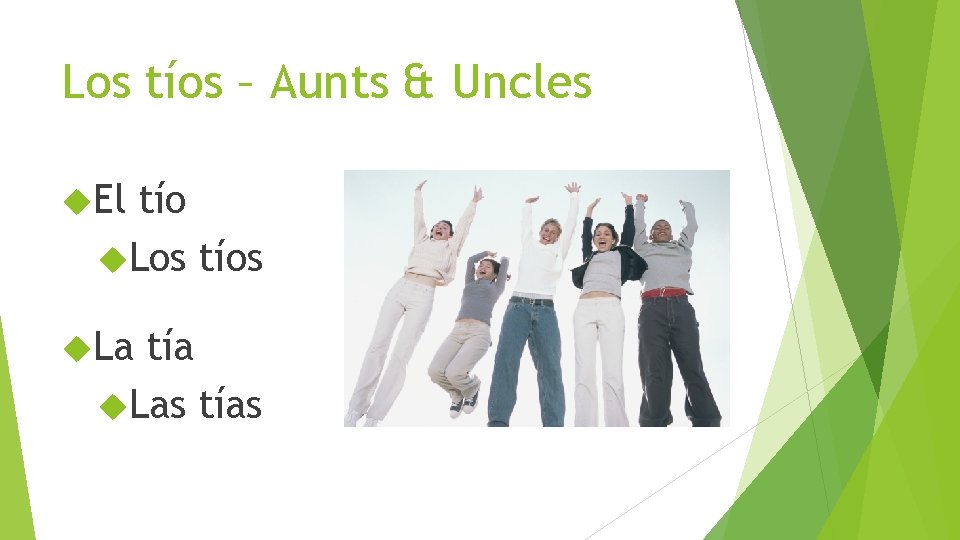 Los tíos – Aunts & Uncles

El tío

Los tíos

La tía

Las tías